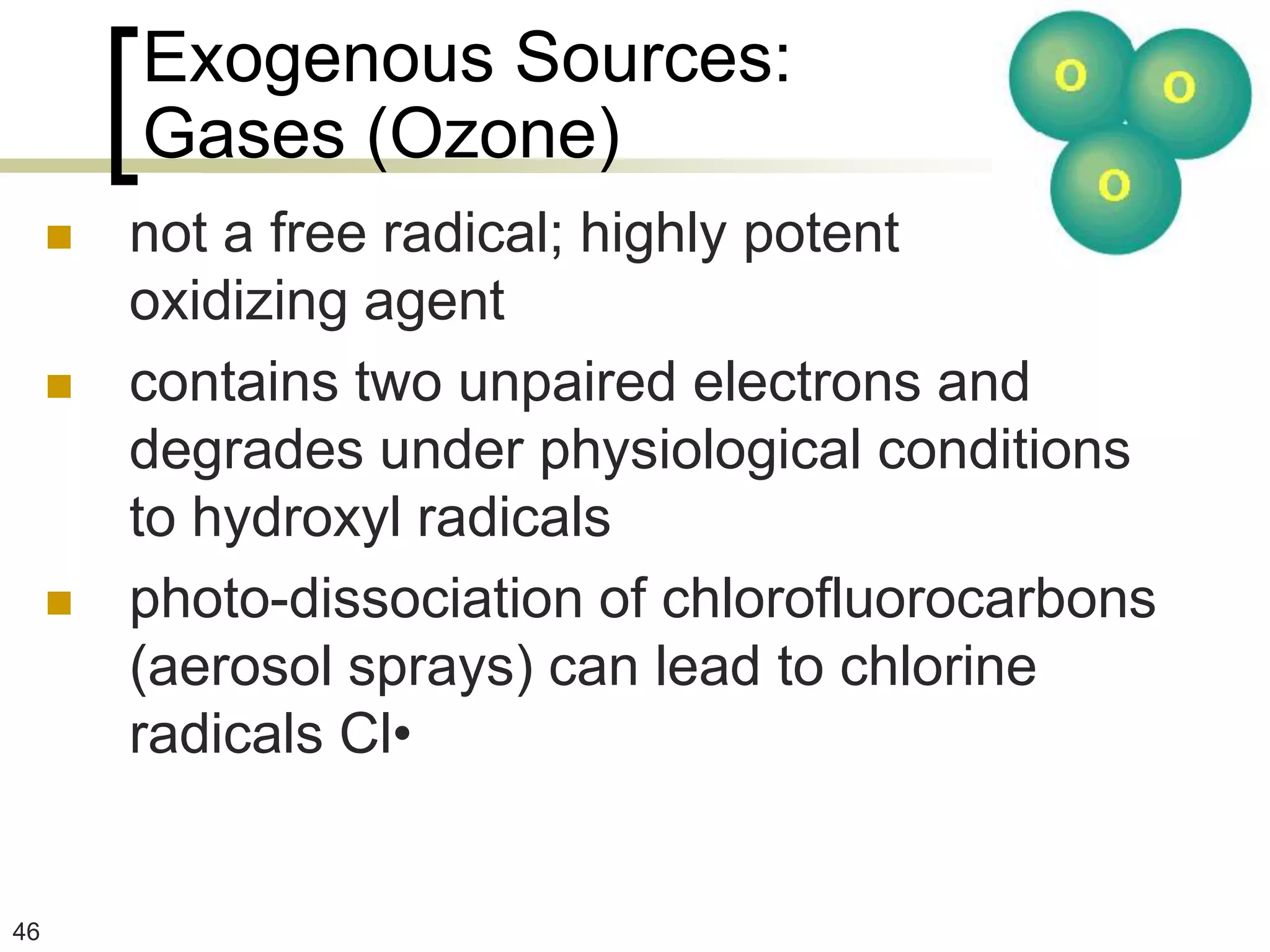 Exogenous Sources: Gases (Ozone)

O O O

- not a free radical; highly potent oxidizing agent
- contains two unpaired electrons and degrades under physiological conditions to hydroxyl radicals
- photo-dissociation of chlorofluorocarbons (aerosol sprays) can lead to chlorine radicals Cl•

46